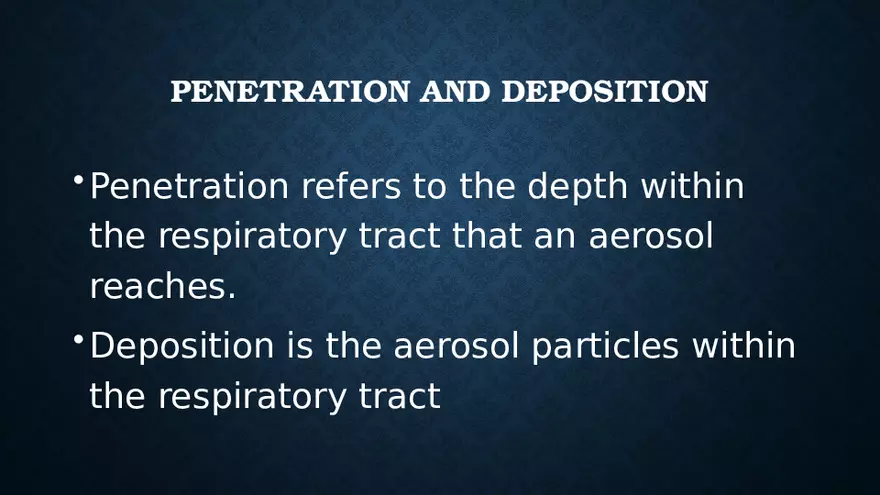 PENETRATION AND DEPOSITION

• Penetration refers to the depth within the respiratory tract that an aerosol reaches.

• Deposition is the aerosol particles within the respiratory tract